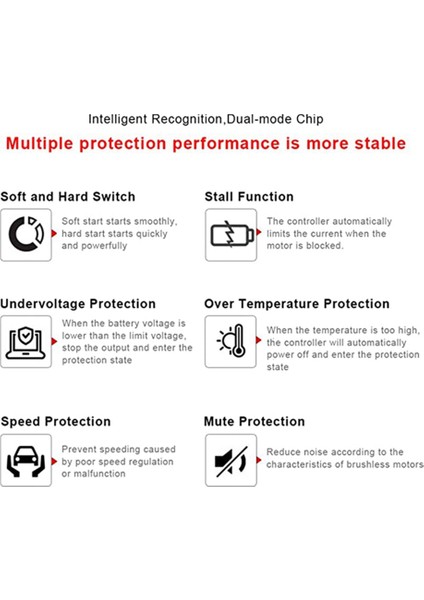 Intelligent Recognition,Dual-mode Chip

Multiple protection performance is more stable

Soft and Hard Switch

Soft start starts smoothly, hard start starts quickly and powerfully

Stall Function

The controller automatically limits the current when the motor is blocked.

Undervoltage Protection

When the battery voltage is lower than the limit voltage, stop the output and enter the protection state

Over Temperature Protection

When the temperature is too high, the controller will automatically power off and enter the protection state

Speed Protection

Prevent speeding caused by poor speed regulation or malfunction

Mute Protection

Reduce noise according to the characteristics of brushless motors